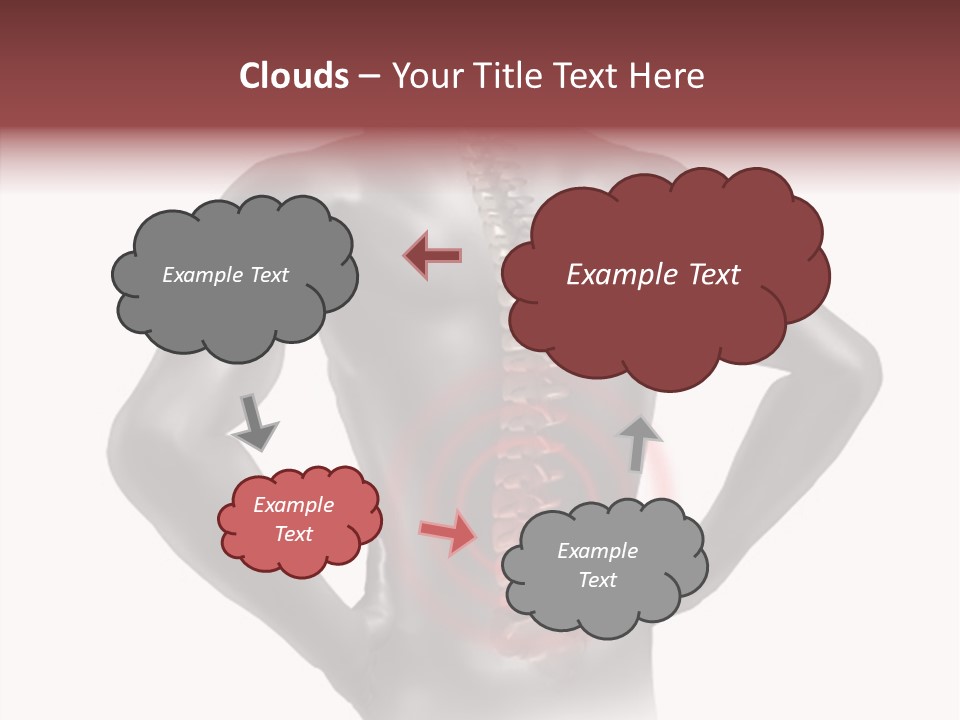 Clouds – Your Title Text Here

Example Text

Example Text

Example Text

Example Text